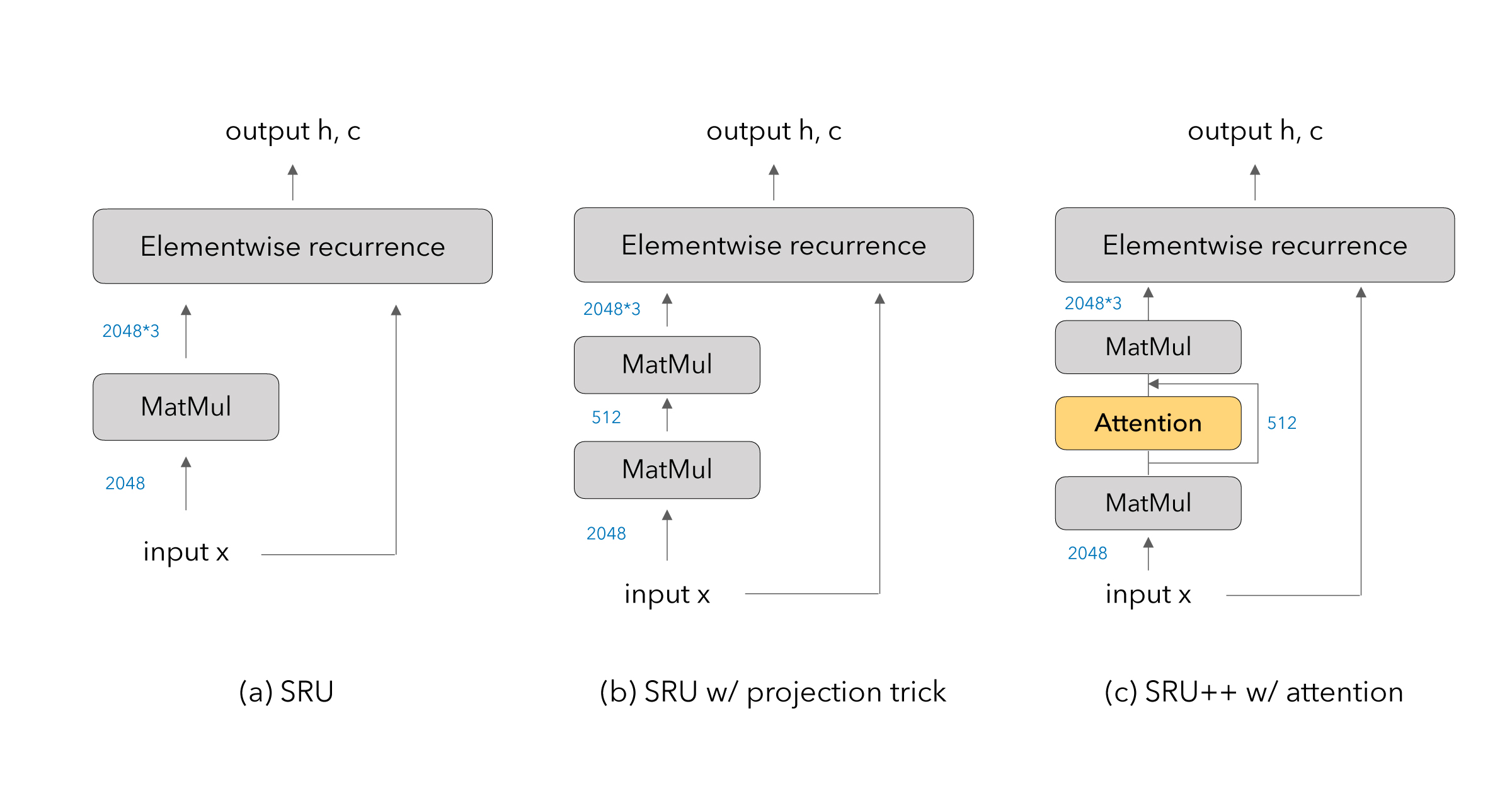 output h, c

Elementwise recurrence

2048*3

MatMul

2048

input x

(a) SRU

output h, c

Elementwise recurrence

2048*3

MatMul

512

MatMul

2048

input x

(b) SRU w/ projection trick

output h, c

Elementwise recurrence

2048*3

MatMul

Attention

512

MatMul

2048

input x

(c) SRU++ w/ attention